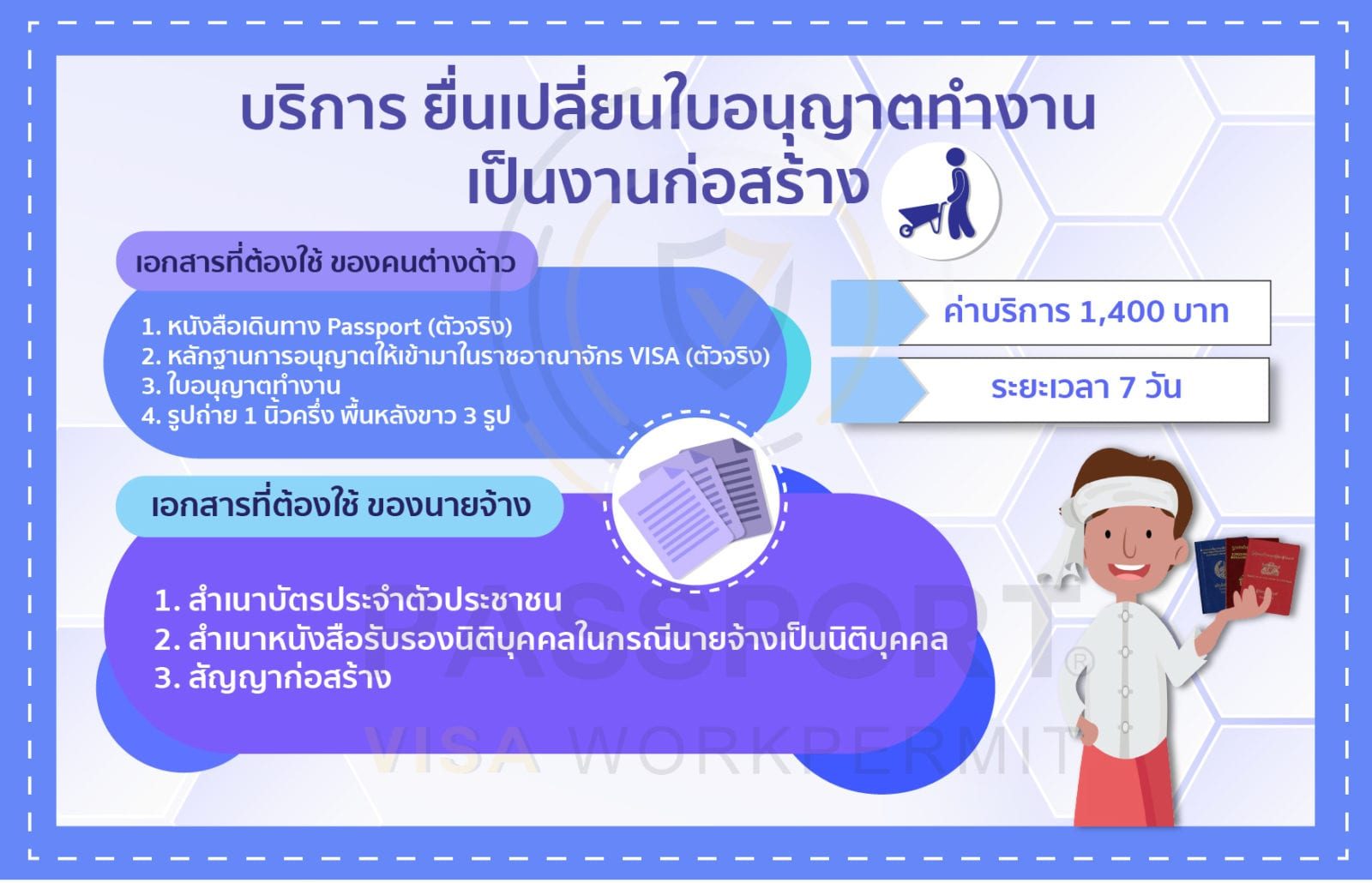 บริการ ยื่นเปลี่ยนใบอนุญาตทำงาน
เป็นงานก่อสร้าง

เอกสารที่ต้องใช้ ของคนต่างด้าว

1. หนังสือเดินทาง Passport (ตัวจริง)
2. หลักฐานการอนุญาตให้เข้ามาในราชอาณาจักร VISA (ตัวจริง)
3. ใบอนุญาตทำงาน
4. รูปถ่าย 1 นิ้วครึ่ง พื้นหลังขาว 3 รูป

ค่าบริการ 1,400 บาท

ระยะเวลา 7 วัน

เอกสารที่ต้องใช้ ของนายจ้าง

1. สำเนาบัตรประจำตัวประชาชน
2. สำเนาหนังสือรับรองนิติบุคคลในกรณีนายจ้างเป็นนิติบุคคล
3. สัญญาก่อสร้าง

PASSPORT®
VISA WORKPERMIT